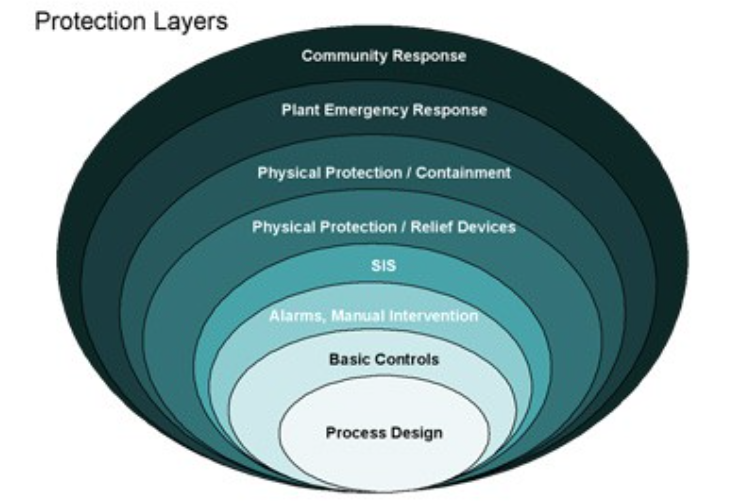 Protection Layers

Community Response

Plant Emergency Response

Physical Protection / Containment

Physical Protection / Relief Devices

SIS

Alarms, Manual Intervention

Basic Controls

Process Design